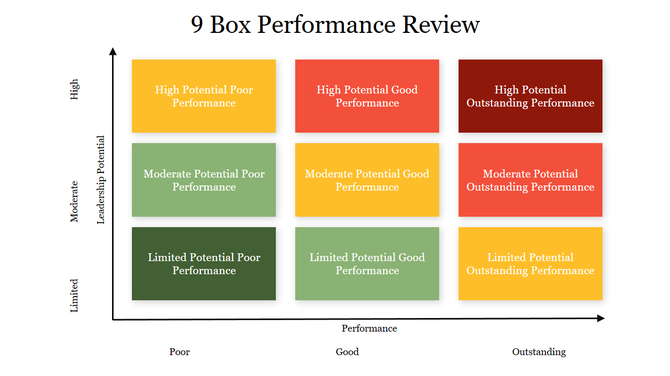 9 Box Performance Review

High

Moderate

Limited

Leadership Potential

High Potential Poor Performance

High Potential Good Performance

High Potential Outstanding Performance

Moderate Potential Poor Performance

Moderate Potential Good Performance

Moderate Potential Outstanding Performance

Limited Potential Poor Performance

Limited Potential Good Performance

Limited Potential Outstanding Performance

Performance

Poor

Good

Outstanding